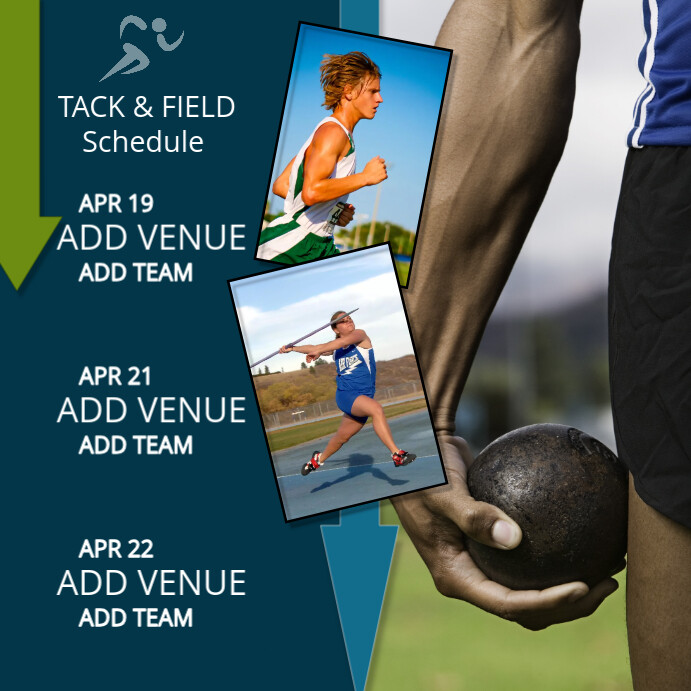 TACK & FIELD
Schedule

APR 19
ADD VENUE
ADD TEAM

APR 21
ADD VENUE
ADD TEAM

APR 22
ADD VENUE
ADD TEAM